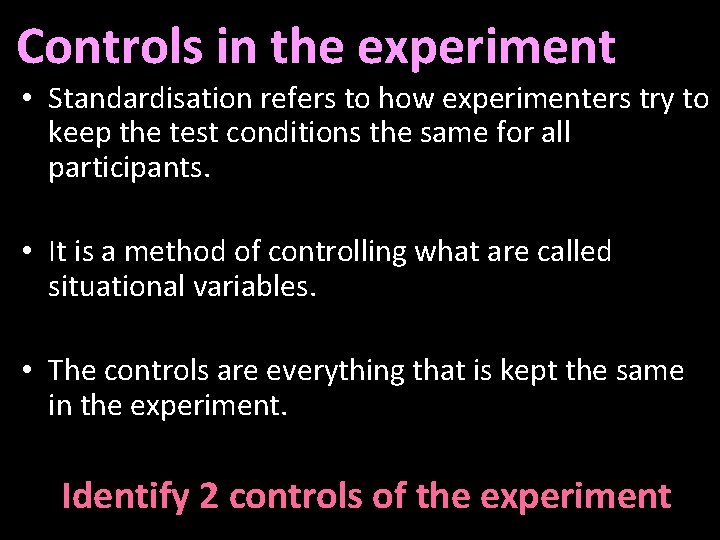 Controls in the experiment

• Standardisation refers to how experimenters try to keep the test conditions the same for all participants.

• It is a method of controlling what are called situational variables.

• The controls are everything that is kept the same in the experiment.

Identify 2 controls of the experiment